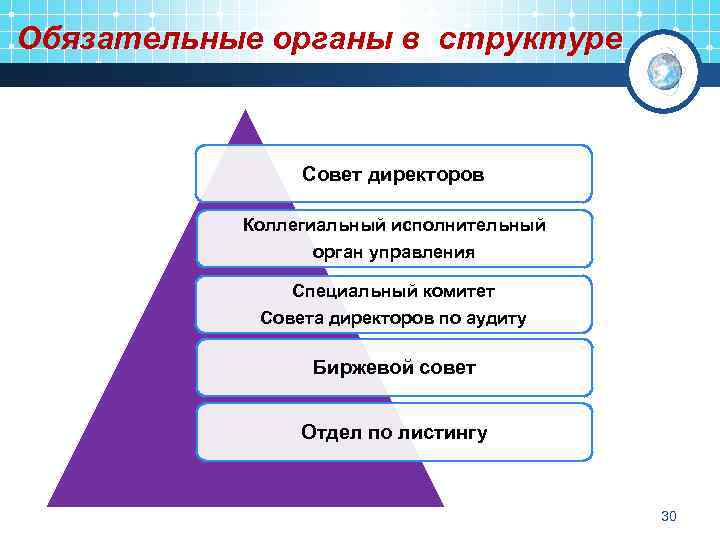 Обязательные органы в структуре

Совет директоров

Коллегиальный исполнительный орган управления

Специальный комитет Совета директоров по аудиту

Биржевой совет

Отдел по листингу

30